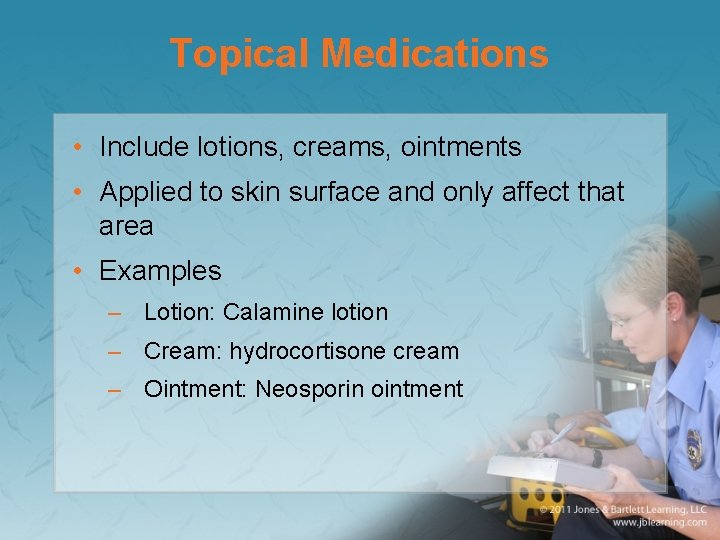 Topical Medications

• Include lotions, creams, ointments
• Applied to skin surface and only affect that area
• Examples
– Lotion: Calamine lotion
– Cream: hydrocortisone cream
– Ointment: Neosporin ointment

© 2011 Jones & Bartlett Learning, LLC
www.jblearning.com